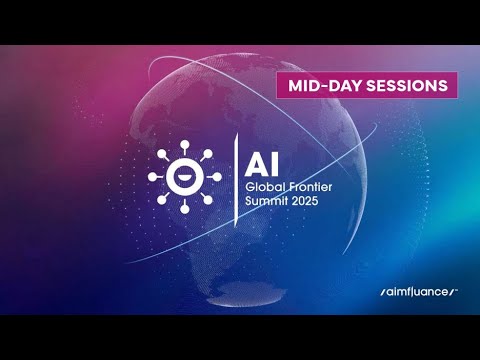 MID-DAY SESSIONS

AI
Global Frontier
Summit 2025

/aimfluance/™